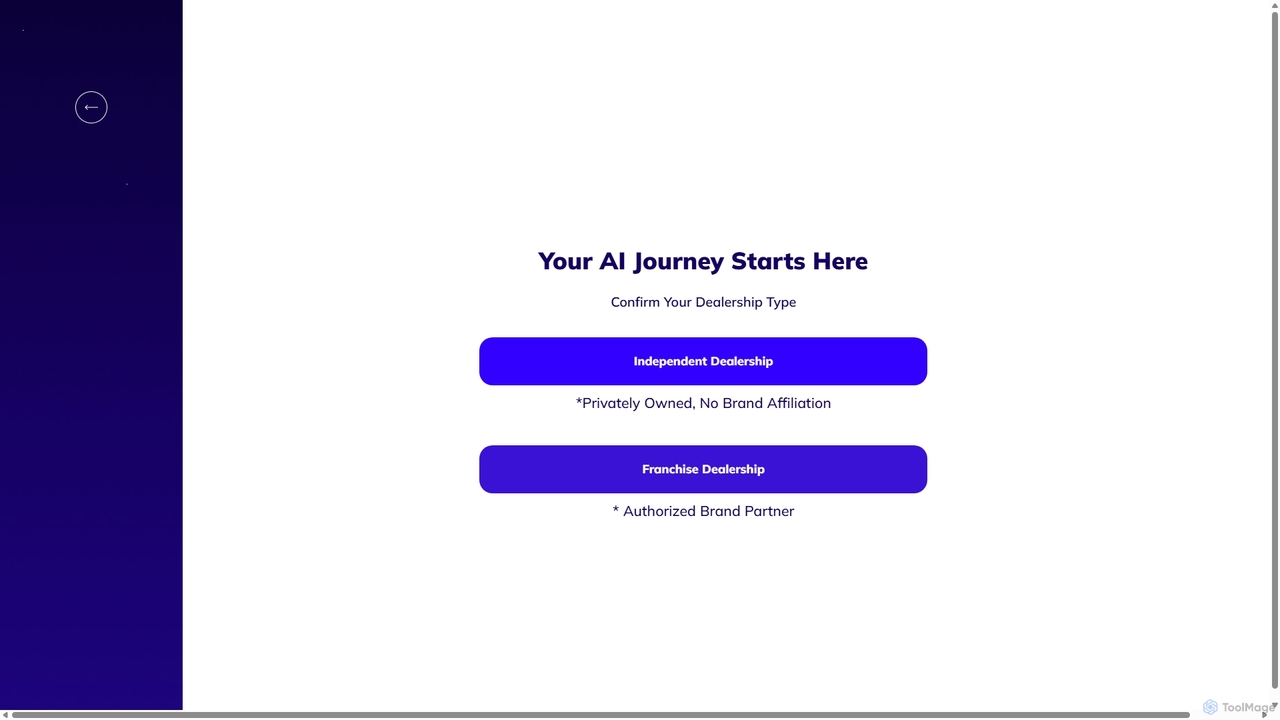 ←

Your AI Journey Starts Here

Confirm Your Dealership Type

Independent Dealership

*Privately Owned, No Brand Affiliation

Franchise Dealership

* Authorized Brand Partner

ToolMage